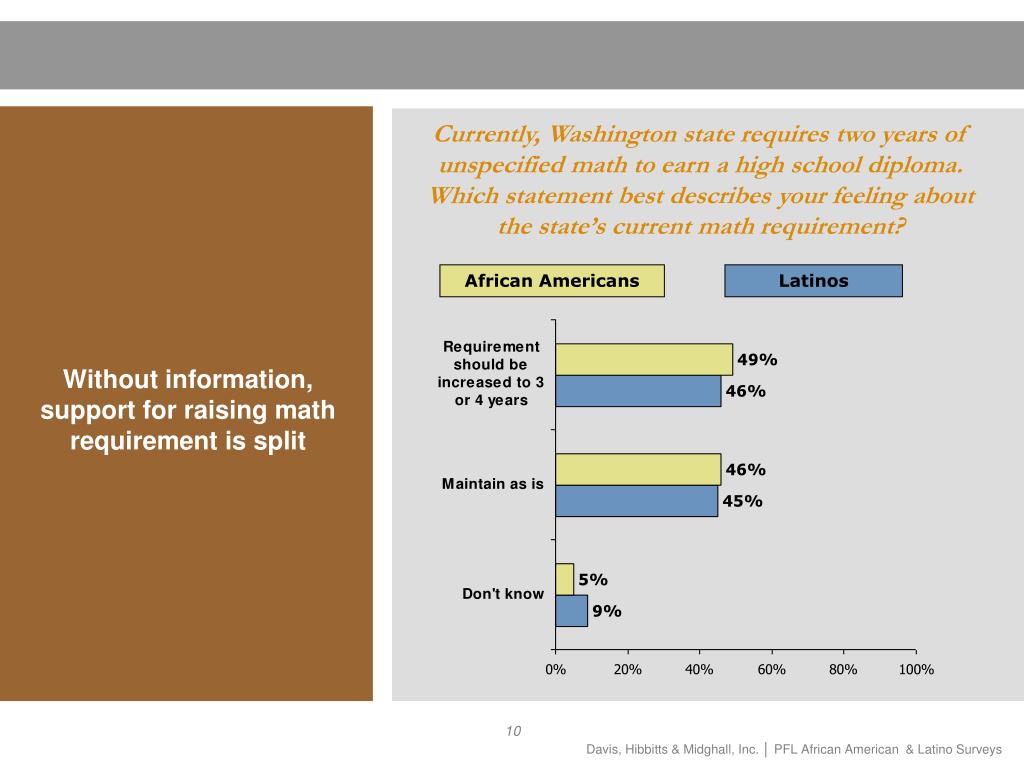 Without information, support for raising math requirement is split

Currently, Washington state requires two years of unspecified math to earn a high school diploma. Which statement best describes your feeling about the state's current math requirement?

African Americans

Latinos

Requirement should be increased to 3 or 4 years

49%

46%

Maintain as is

46%

45%

Don't know

5%

9%

0%
20%
40%
60%
80%
100%

10

Davis, Hibbitts & Midghall, Inc. | PFL African American & Latino Surveys